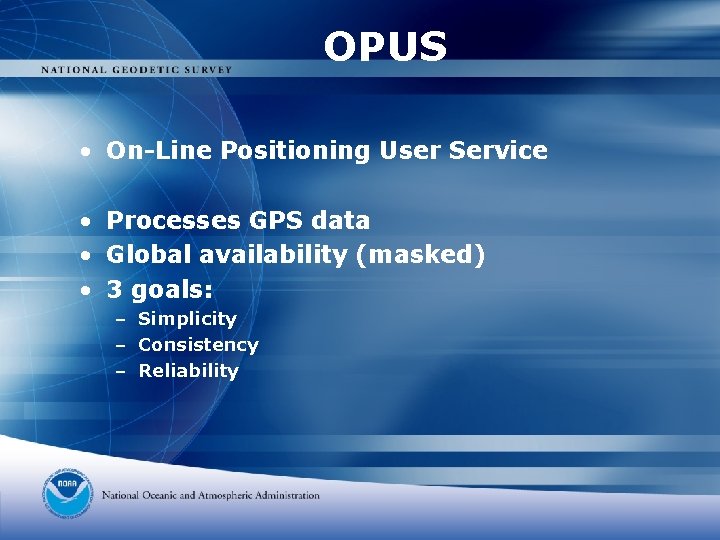 OPUS

NATIONAL GEODETIC SURVEY

• On-Line Positioning User Service

• Processes GPS data
• Global availability (masked)
• 3 goals:
– Simplicity
– Consistency
– Reliability

NOAA

National Oceanic and Atmospheric Administration